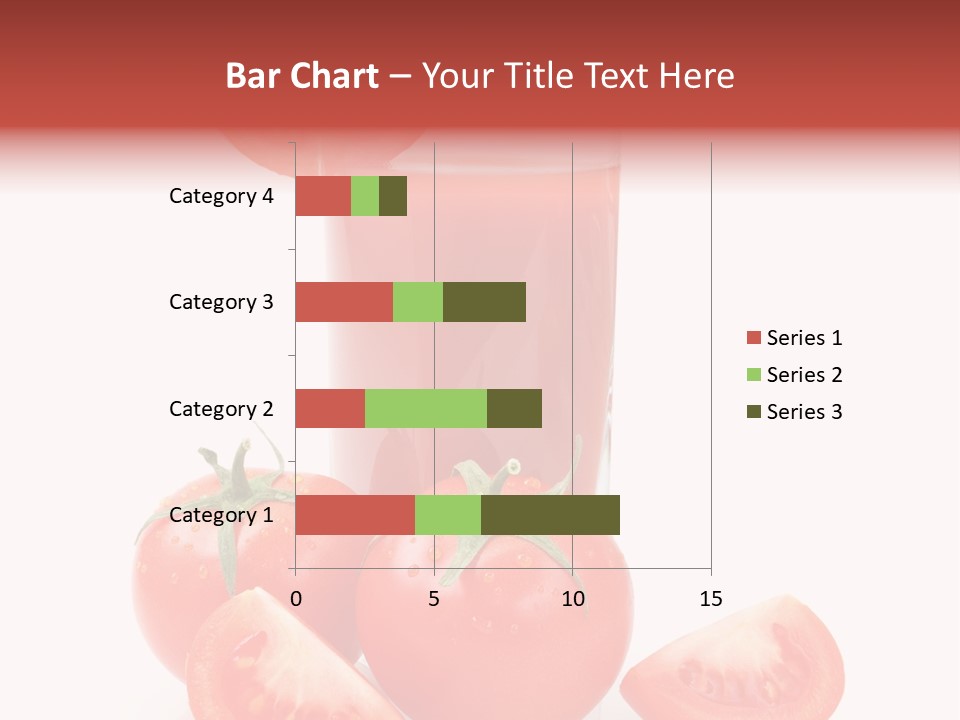 Bar Chart – Your Title Text Here

Category 4
Category 3
Category 2
Category 1

0
5
10
15

Series 1
Series 2
Series 3